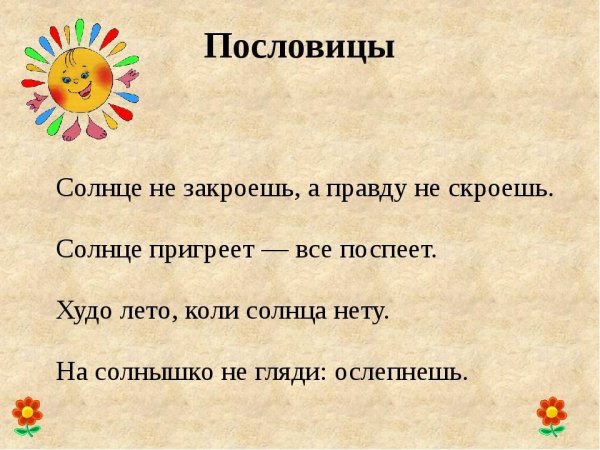 Пословицы

Солнце не закроешь, а правду не скроешь.

Солнце пригреет — все поспеет.

Худо лето, коли солнца нету.

На солнышко не гляди: ослепнешь.